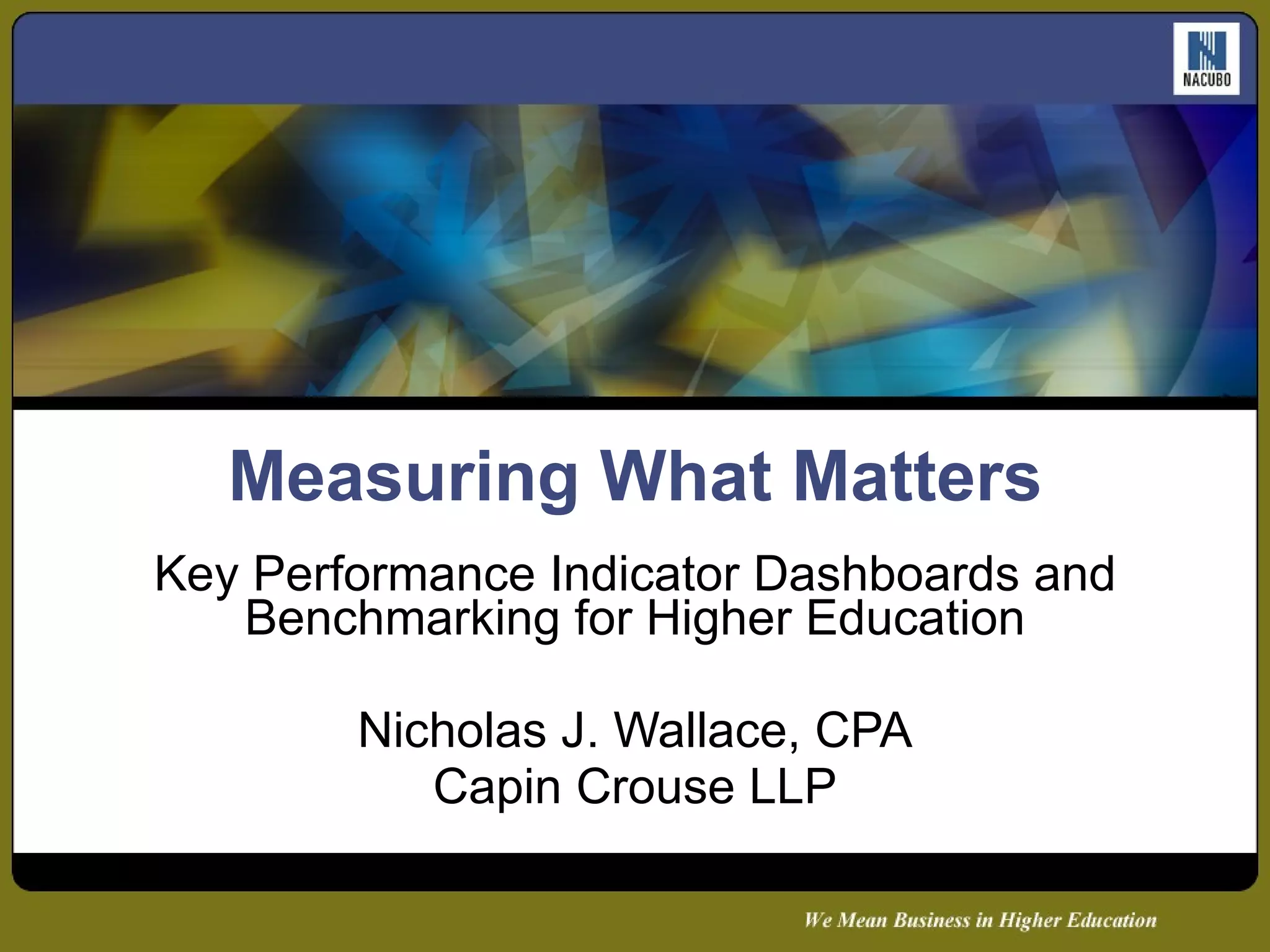 NACUBO

Measuring What Matters

Key Performance Indicator Dashboards and Benchmarking for Higher Education

Nicholas J. Wallace, CPA
Capin Crouse LLP

We Mean Business in Higher Education